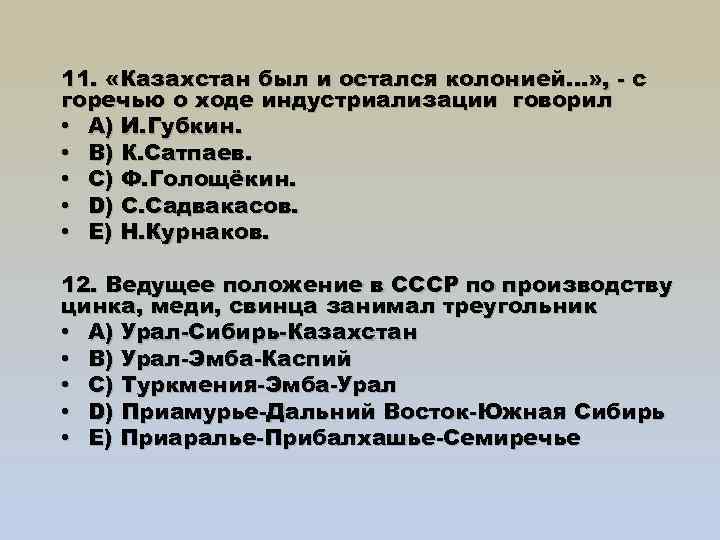 11. «Казахстан был и остался колонией...», - с горечью о ходе индустриализации говорил
• A) И.Губкин.
• B) К.Сатпаев.
• C) Ф.Голощёкин.
• D) С.Садвакасов.
• E) Н.Курнаков.

12. Ведущее положение в СССР по производству цинка, меди, свинца занимал треугольник
• A) Урал-Сибирь-Казахстан
• B) Урал-Эмба-Каспий
• C) Туркмения-Эмба-Урал
• D) Приамурье-Дальний Восток-Южная Сибирь
• E) Приаралье-Прибалхашье-Семиречье